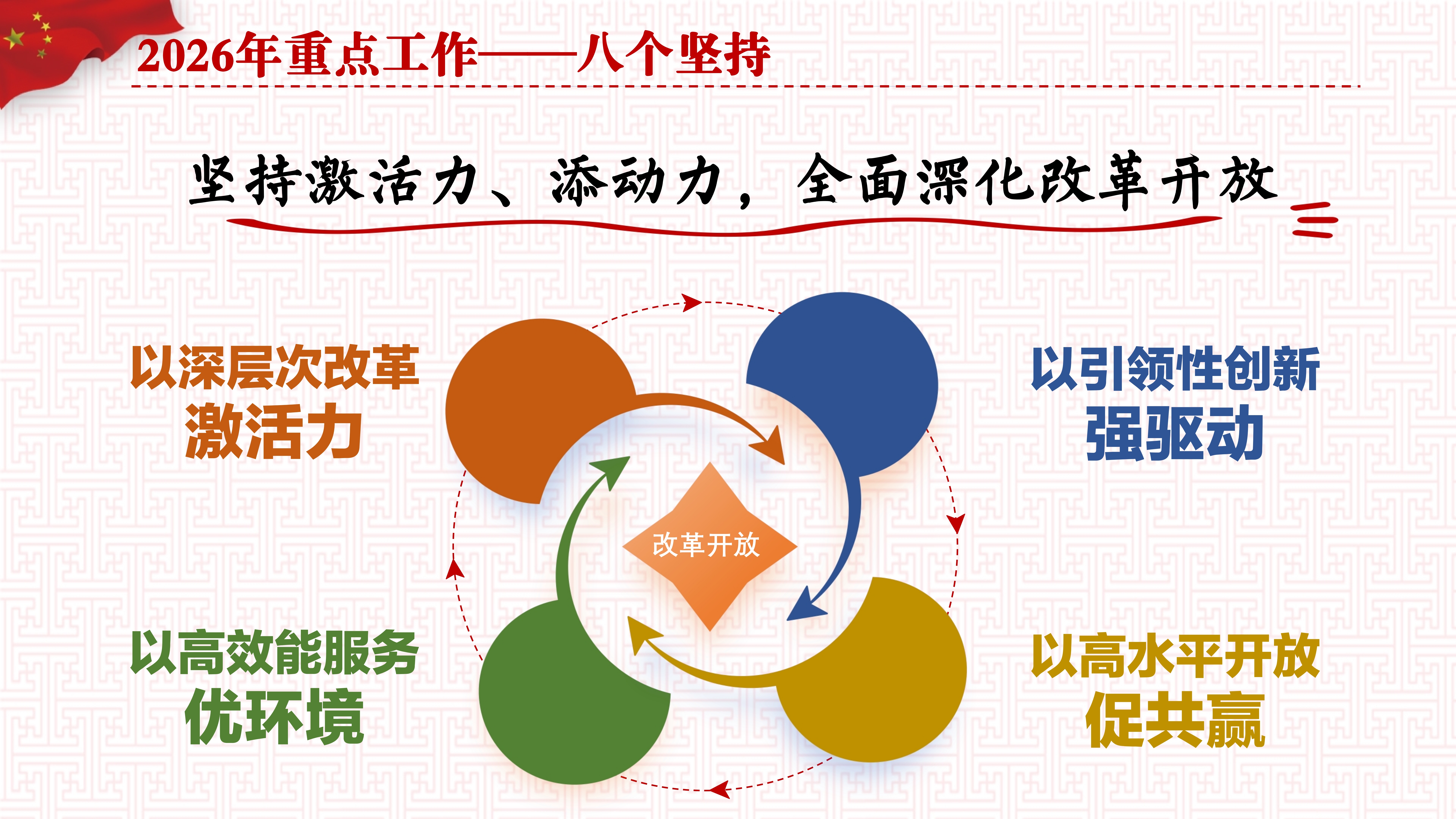 2026年重点工作——八个坚持

坚持激活力、添动力，全面深化改革开放

以深层次改革
激活力

以引领性创新
强驱动

改革开放

以高效能服务
优环境

以高水平开放
促共赢